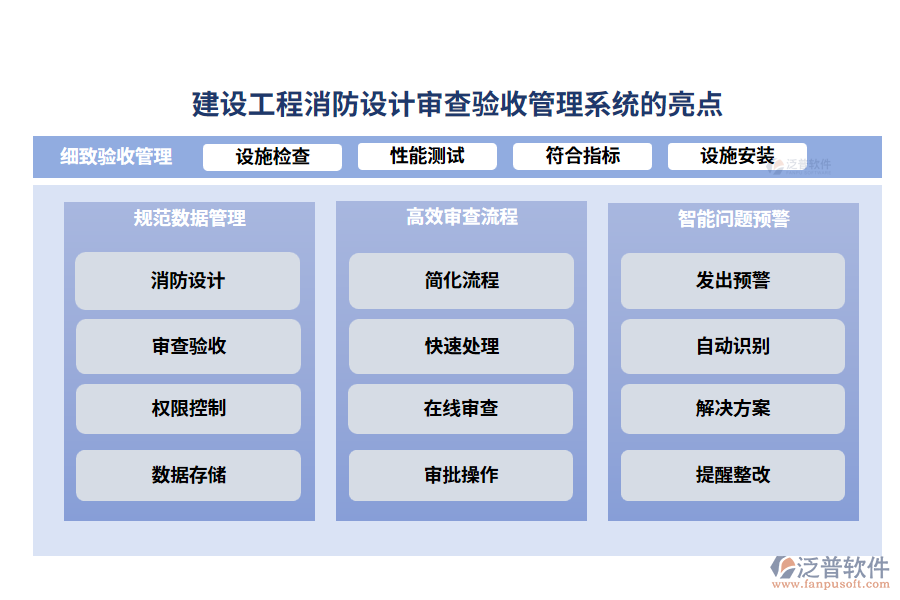 建设工程消防设计审查验收管理系统的亮点

细致验收管理 设施检查 性能测试 符合指标 设施安装

泛普软件

规范数据管理
消防设计
审查验收
权限控制
数据存储

高效审查流程
简化流程
快速处理
在线审查
审批操作

智能问题预警
发出预警
自动识别
解决方案
提醒整改

泛普软件
www.fanpusoft.com